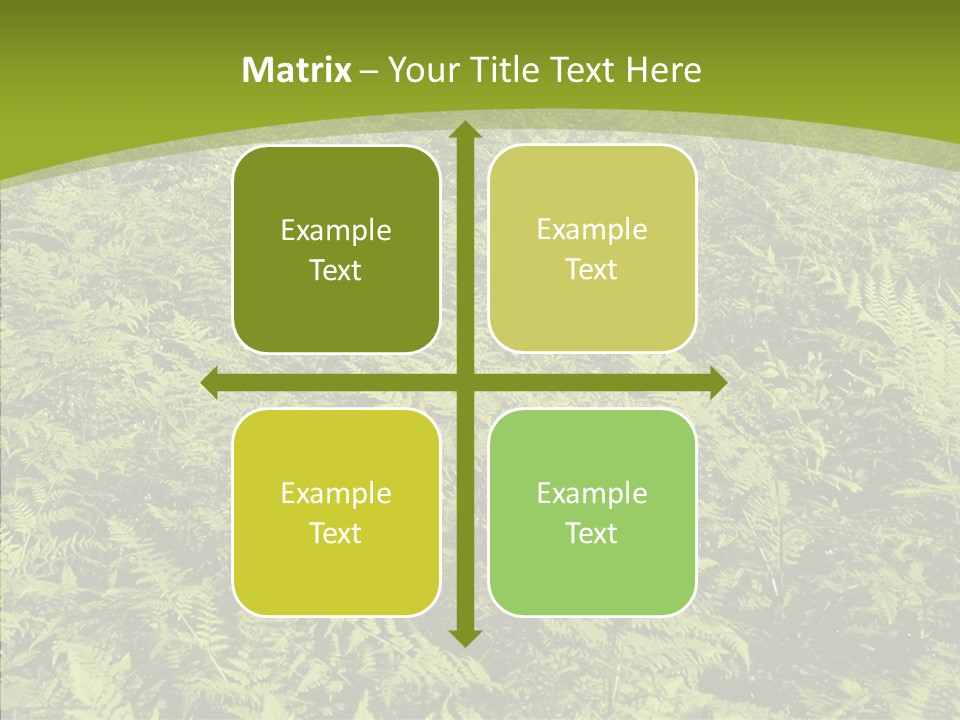 Matrix – Your Title Text Here

Example Text

Example Text

Example Text

Example Text